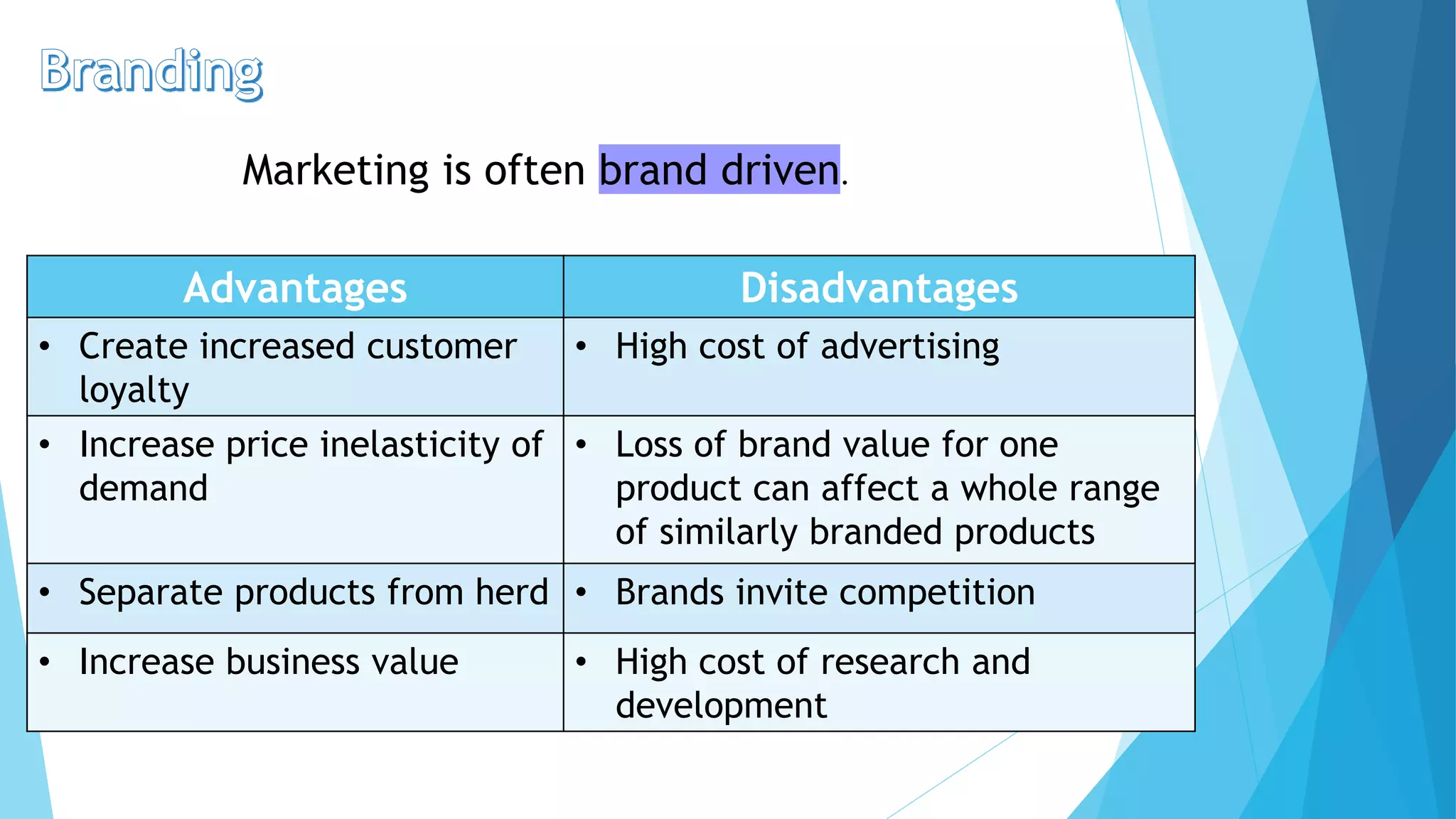 Branding

Marketing is often brand driven.

| Advantages | Disadvantages |
|---|---|
| • Create increased customer loyalty | • High cost of advertising |
| • Increase price inelasticity of demand | • Loss of brand value for one product can affect a whole range of similarly branded products |
| • Separate products from herd | • Brands invite competition |
| • Increase business value | • High cost of research and development |